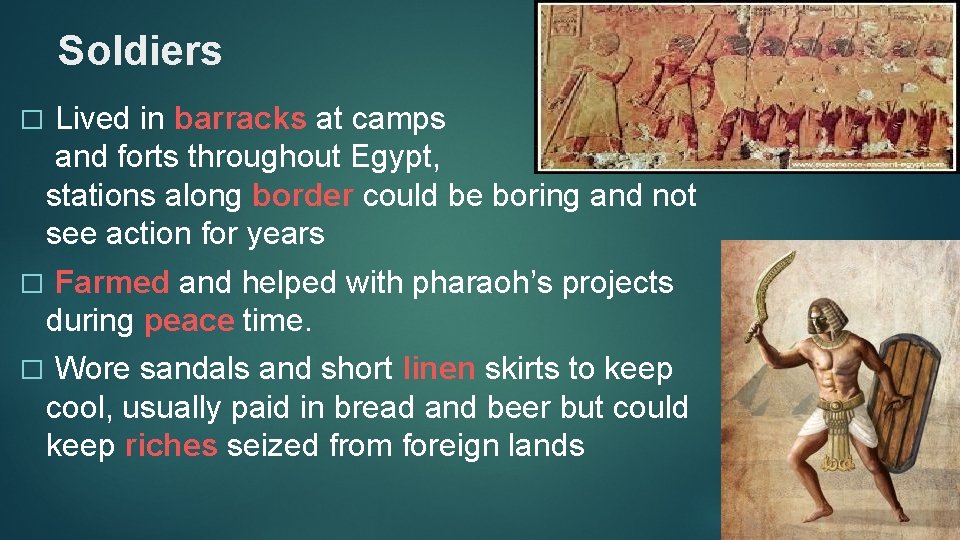 Soldiers

□ Lived in barracks at camps and forts throughout Egypt, stations along border could be boring and not see action for years

□ Farmed and helped with pharaoh's projects during peace time.

□ Wore sandals and short linen skirts to keep cool, usually paid in bread and beer but could keep riches seized from foreign lands

www.experience-ancient-egypt.com